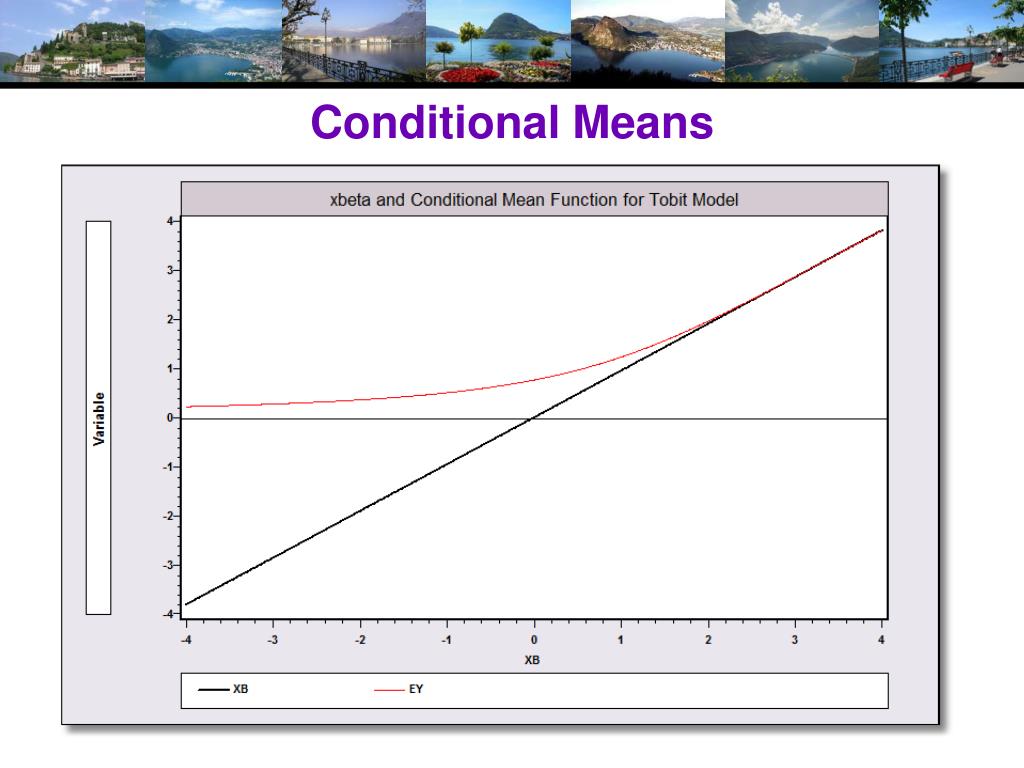 Conditional Means

xbeta and Conditional Mean Function for Tobit Model

Variable

4
3
2
1
0
-1
-2
-3
-4

-4 -3 -2 -1 0 1 2 3 4

XB

XB
EY